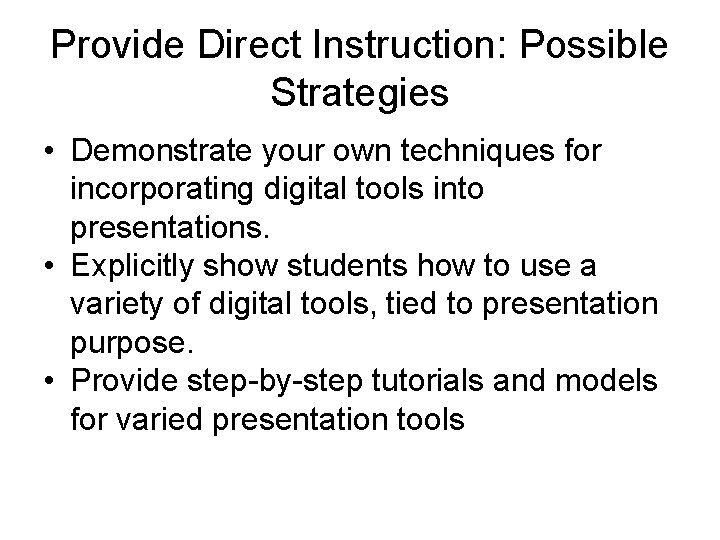 Provide Direct Instruction: Possible Strategies

• Demonstrate your own techniques for incorporating digital tools into presentations.
• Explicitly show students how to use a variety of digital tools, tied to presentation purpose.
• Provide step-by-step tutorials and models for varied presentation tools